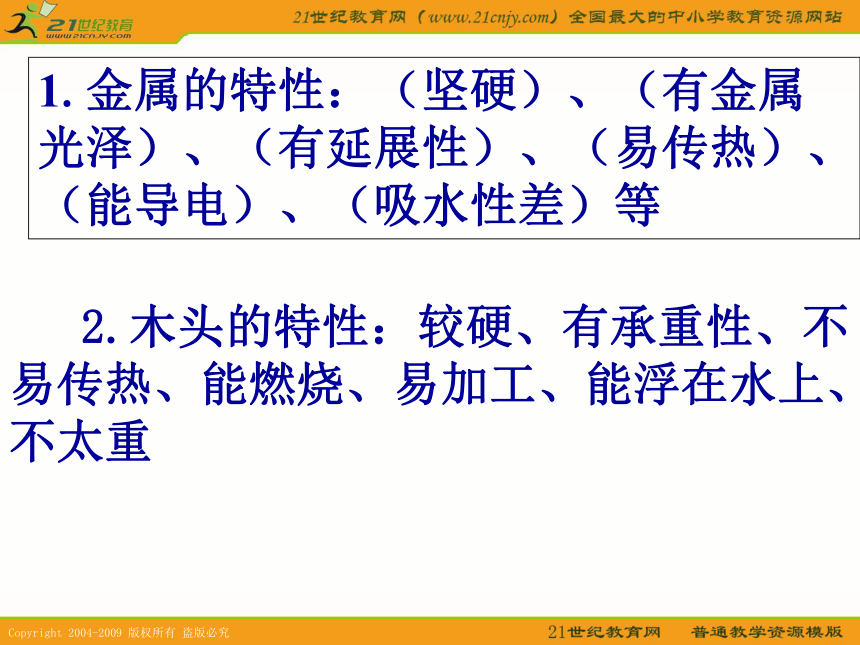 21世纪教育
www.21cnjy.com

21世纪教育网（www.21cnjy.com）全国最大的中小学教育资源网站

1. 金属的特性：（坚硬）、（有金属光泽）、（有延展性）、（易传热）、（能导电）、（吸水性差）等

2. 木头的特性：较硬、有承重性、不易传热、能燃烧、易加工、能浮在水上、不太重

Copyright 2004-2009 版权所有 盗版必究

21世纪教育网 普通教学资源模版